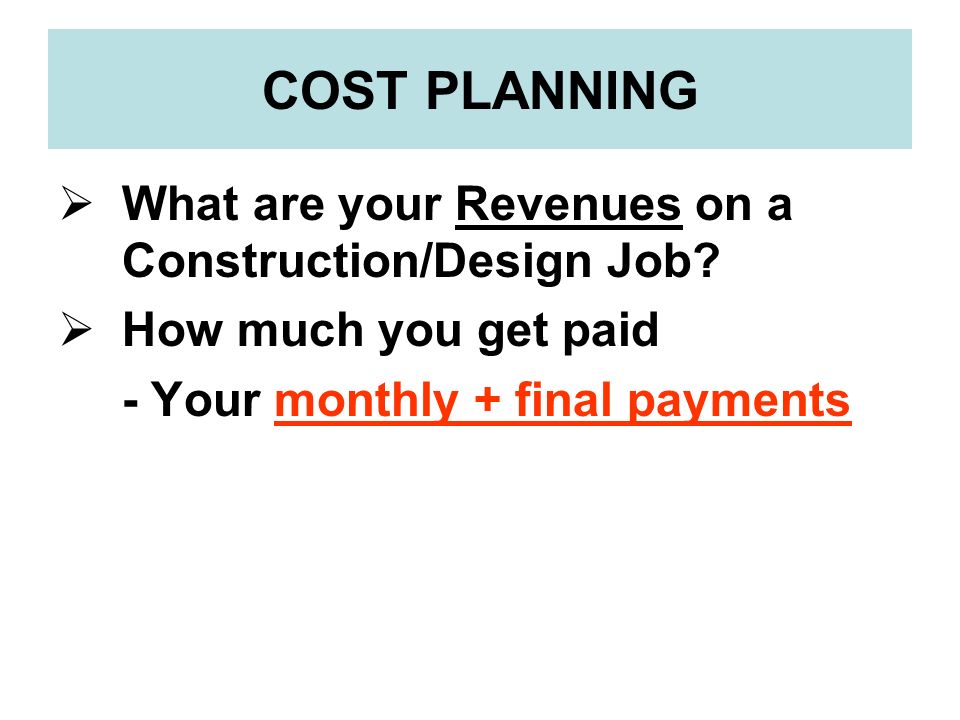 COST PLANNING

➢ What are your Revenues on a Construction/Design Job?

➢ How much you get paid

- Your monthly + final payments